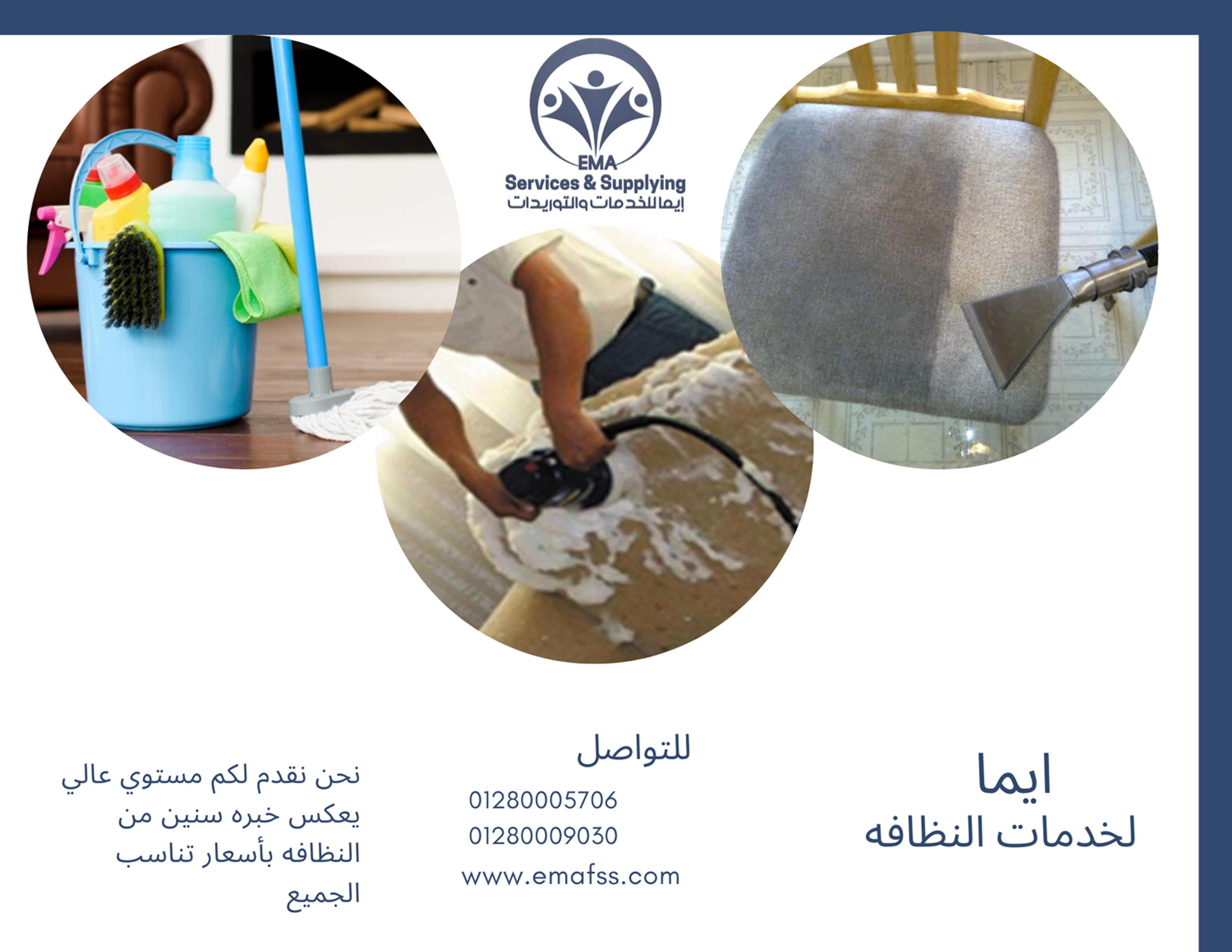 EMA
Services & Supplying
إيما للخدمات والتوريدات

ايما
لخدمات النظافه

للتواصل

01280005706
01280009030
www.emafss.com

نحن نقدم لكم مستوي عالي يعكس خبره سنين من النظافه بأسعار تناسب الجميع